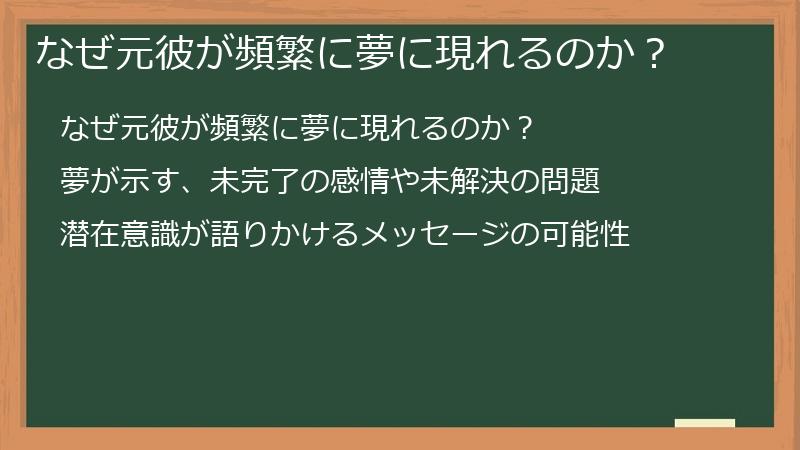 なぜ元彼が頻繁に夢に現れるのか？

なぜ元彼が頻繁に夢に現れるのか？

夢が示す、未完了の感情や未解決の問題

潜在意識が語りかけるメッセージの可能性